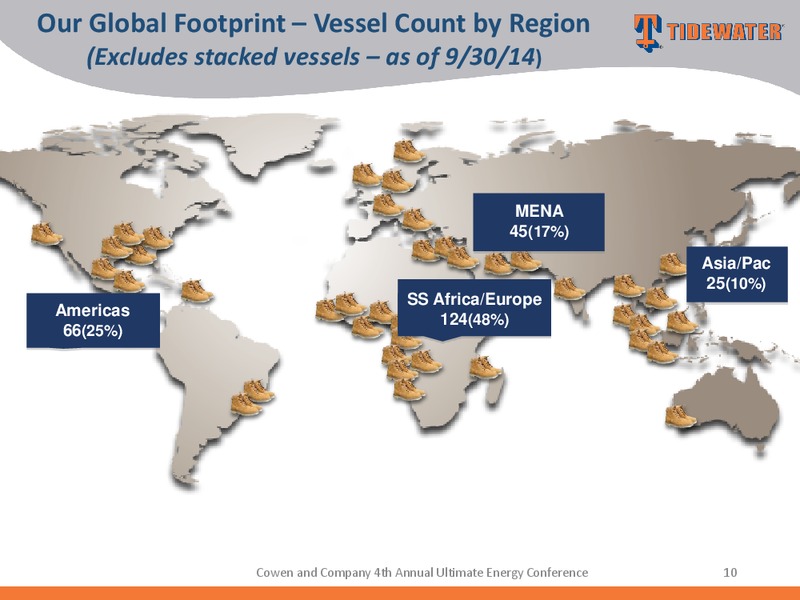 Our Global Footprint – Vessel Count by Region
(Excludes stacked vessels – as of 9/30/14)

TIDEWATER

MENA
45(17%)

Asia/Pac
25(10%)

Americas
66(25%)

SS Africa/Europe
124(48%)

Cowen and Company 4th Annual Ultimate Energy Conference

10